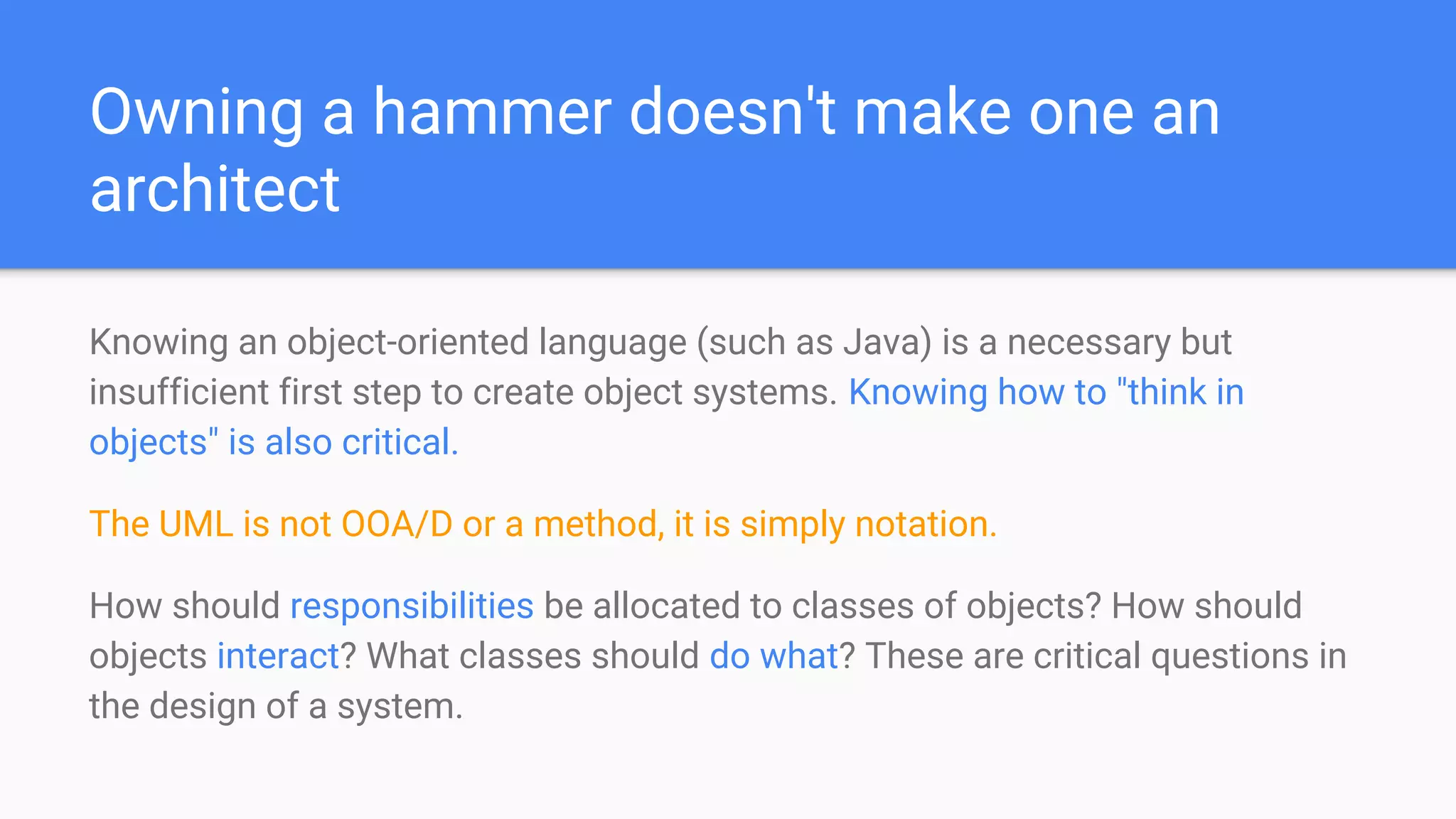 Owning a hammer doesn't make one an architect

Knowing an object-oriented language (such as Java) is a necessary but insufficient first step to create object systems. Knowing how to "think in objects" is also critical.

The UML is not OOA/D or a method, it is simply notation.

How should responsibilities be allocated to classes of objects? How should objects interact? What classes should do what? These are critical questions in the design of a system.